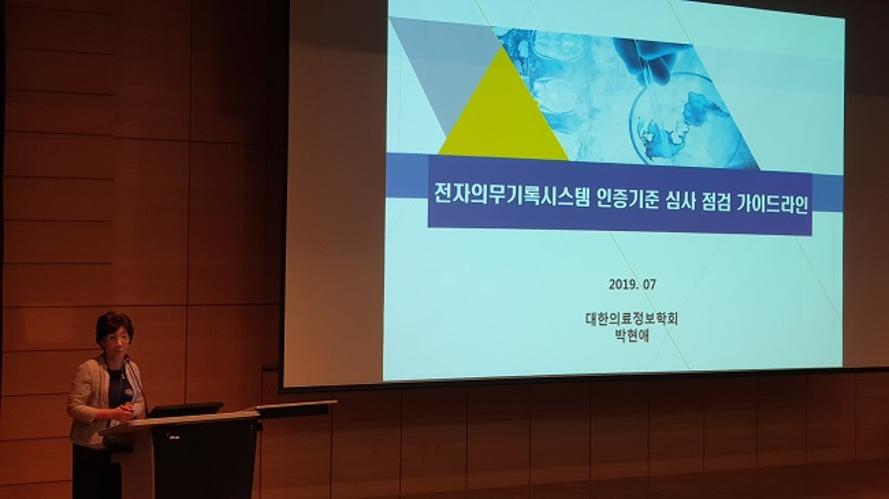 전자의무기록시스템 인증기준 심사 점검 가이드라인

2019. 07

대한의료정보학회
박현애